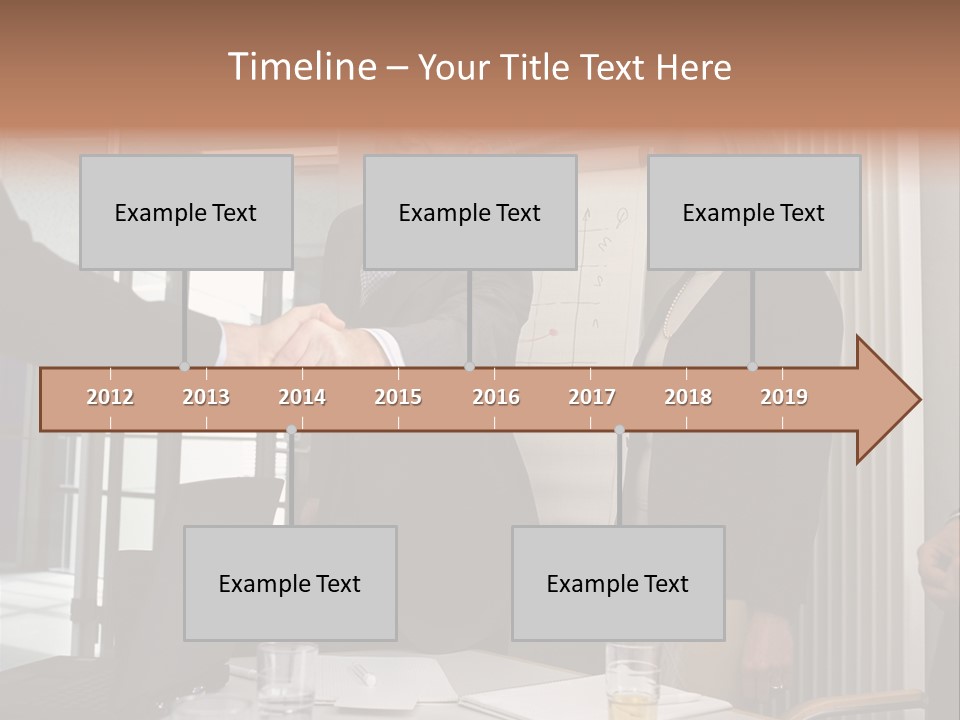 Timeline – Your Title Text Here

Example Text

Example Text

Example Text

2012 2013 2014 2015 2016 2017 2018 2019

Example Text

Example Text